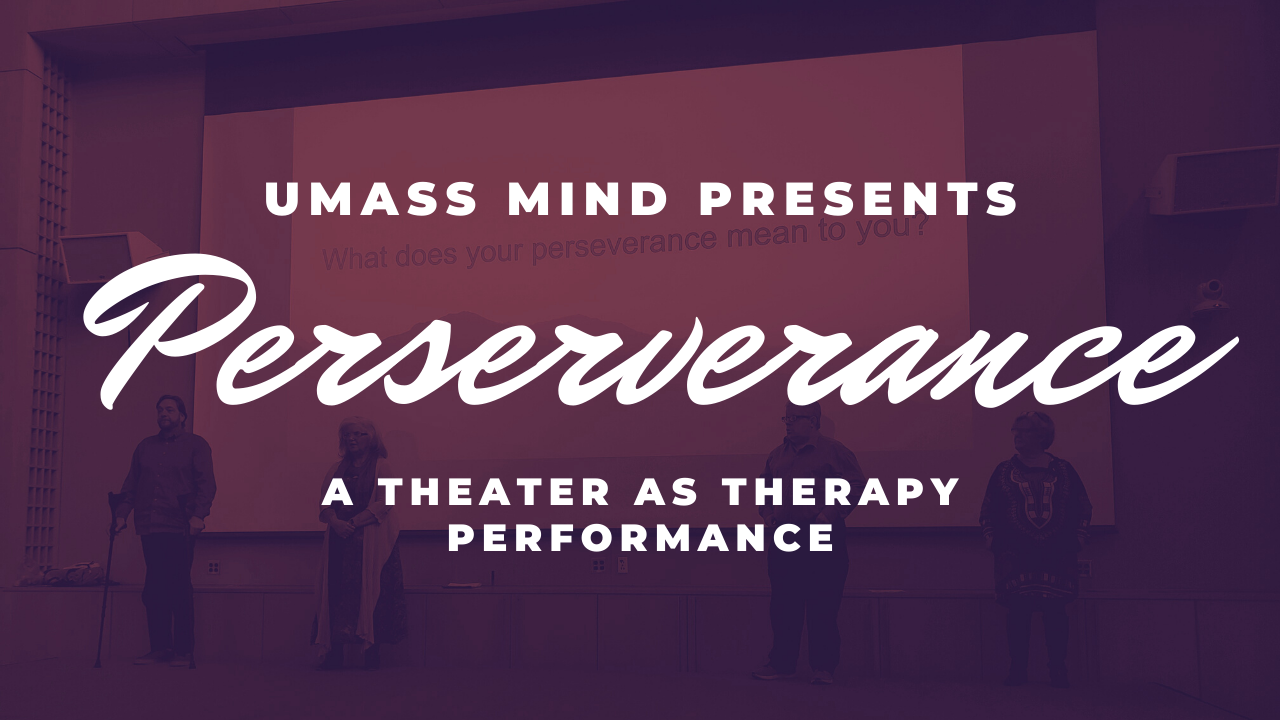 UMASS MIND PRESENTS

What does your perseverance mean to you?

Perserverance

A THEATER AS THERAPY PERFORMANCE